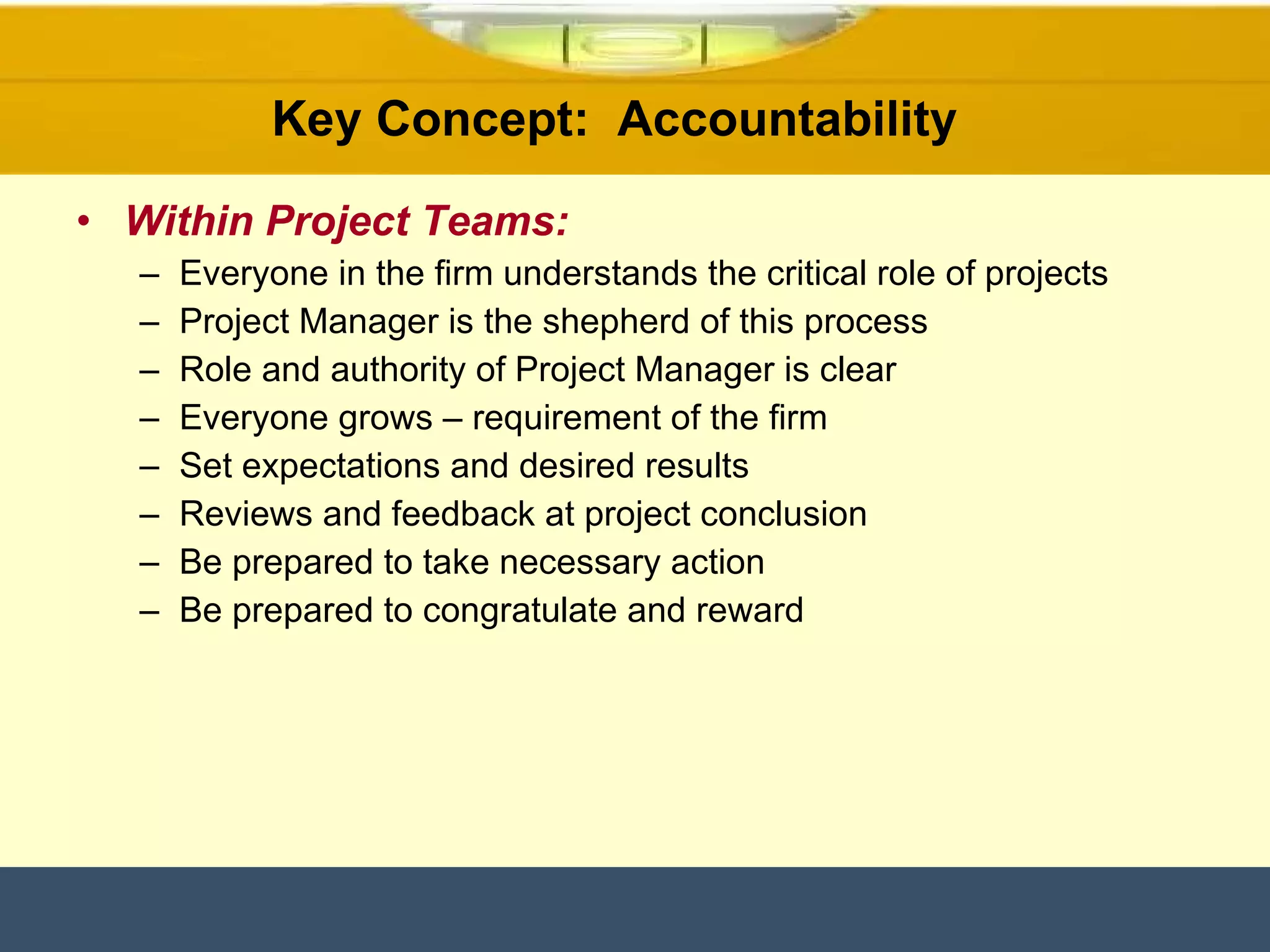 Key Concept: Accountability

• Within Project Teams:
– Everyone in the firm understands the critical role of projects
– Project Manager is the shepherd of this process
– Role and authority of Project Manager is clear
– Everyone grows – requirement of the firm
– Set expectations and desired results
– Reviews and feedback at project conclusion
– Be prepared to take necessary action
– Be prepared to congratulate and reward